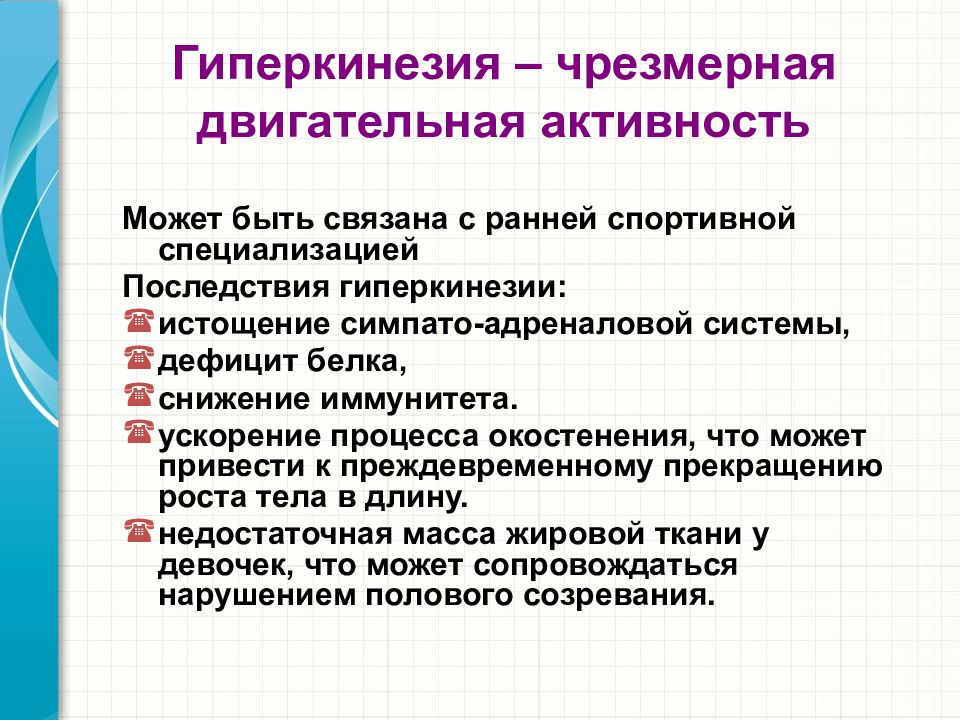 Гиперкинезия – чрезмерная двигательная активность

Может быть связана с ранней спортивной специализацией

Последствия гиперкинезии:

истощение симпато-адреналовой системы,

дефицит белка,

снижение иммунитета.

ускорение процесса окостенения, что может привести к преждевременному прекращению роста тела в длину.

недостаточная масса жировой ткани у девочек, что может сопровождаться нарушением полового созревания.